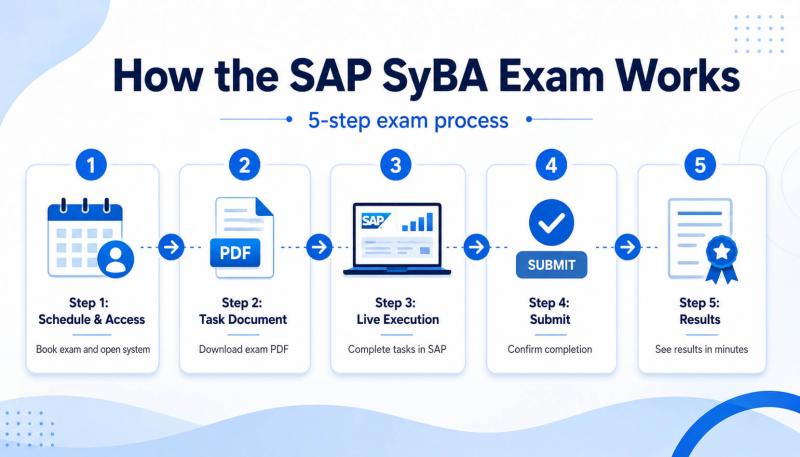 How the SAP SyBA Exam Works

5-step exam process

1

Step 1:
Schedule & Access

Book exam and open system

2

PDF

Step 2:
Task Document

Download exam PDF

3

SAP

Step 3:
Live Execution

Complete tasks in SAP

4

SUBMIT

Step 4:
Submit

Confirm completion

5

Step 5:
Results

See results in minutes